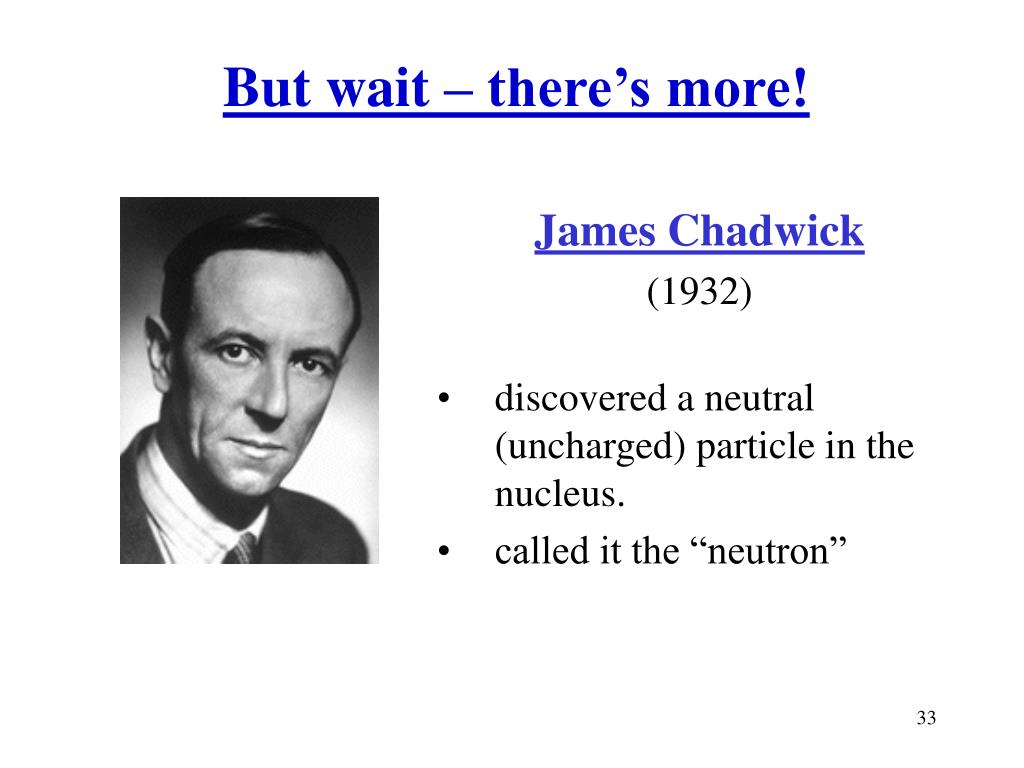 But wait – there’s more!

James Chadwick
(1932)

• discovered a neutral (uncharged) particle in the nucleus.
• called it the “neutron”

33